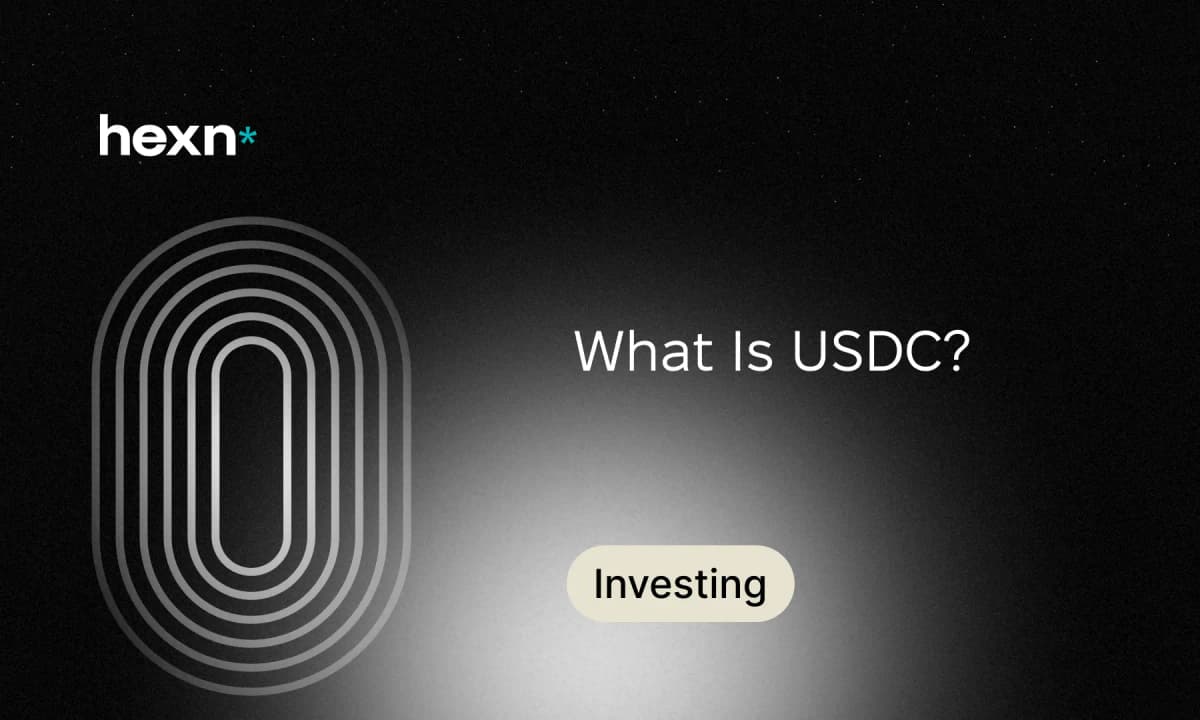 hexn*

What Is USDC?

Investing